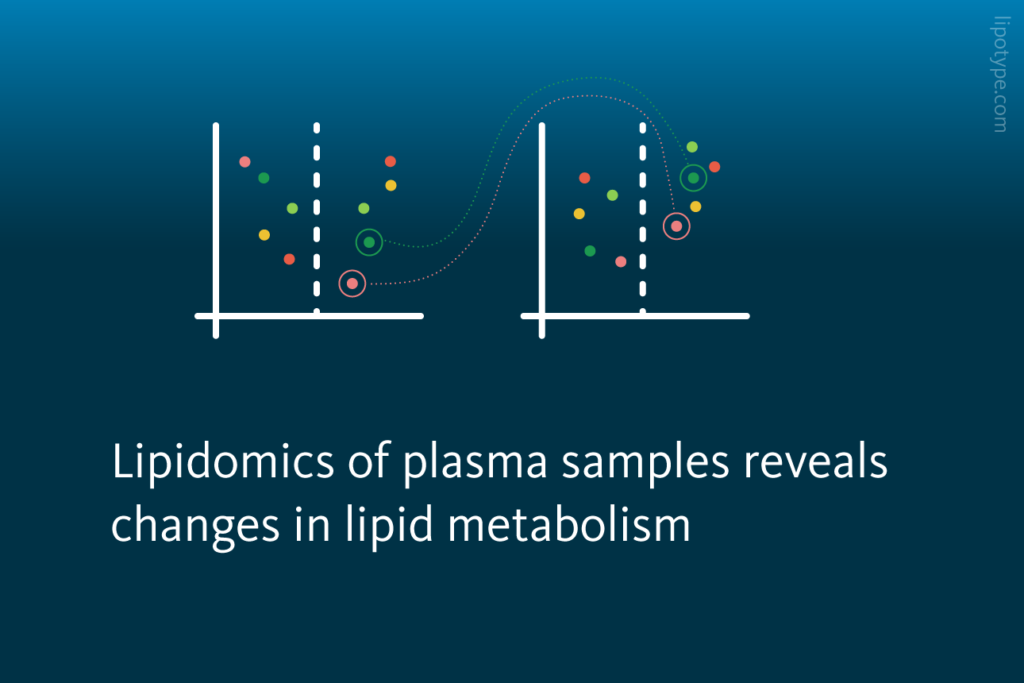 lipotype.com

Lipidomics of plasma samples reveals changes in lipid metabolism